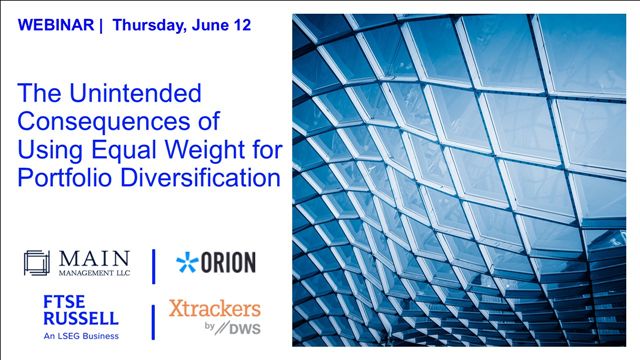 WEBINAR | Thursday, June 12

The Unintended Consequences of Using Equal Weight for Portfolio Diversification

MAIN MANAGEMENT LLC

ORION

FTSE RUSSELL
An LSEG Business

Xtrackers by DWS